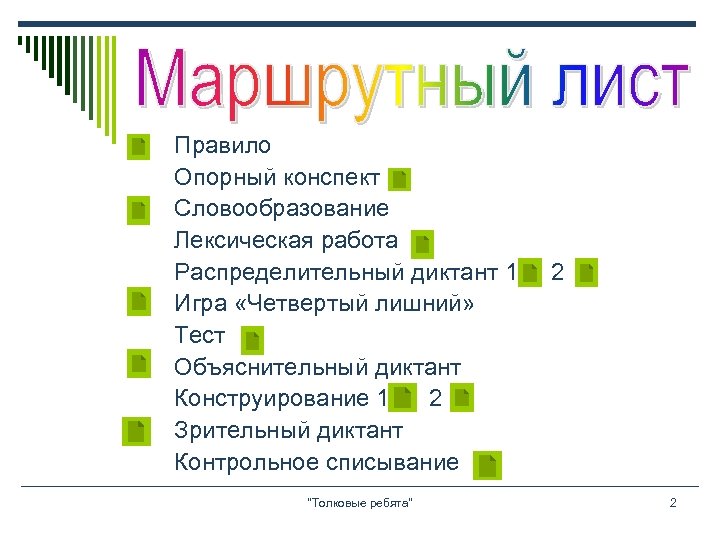 Маршрутный лист

Правило
Опорный конспект
Словообразование
Лексическая работа
Распределительный диктант 1 2
Игра «Четвертый лишний»
Тест
Объяснительный диктант
Конструирование 1 2
Зрительный диктант
Контрольное списывание

"Толковые ребята"

2